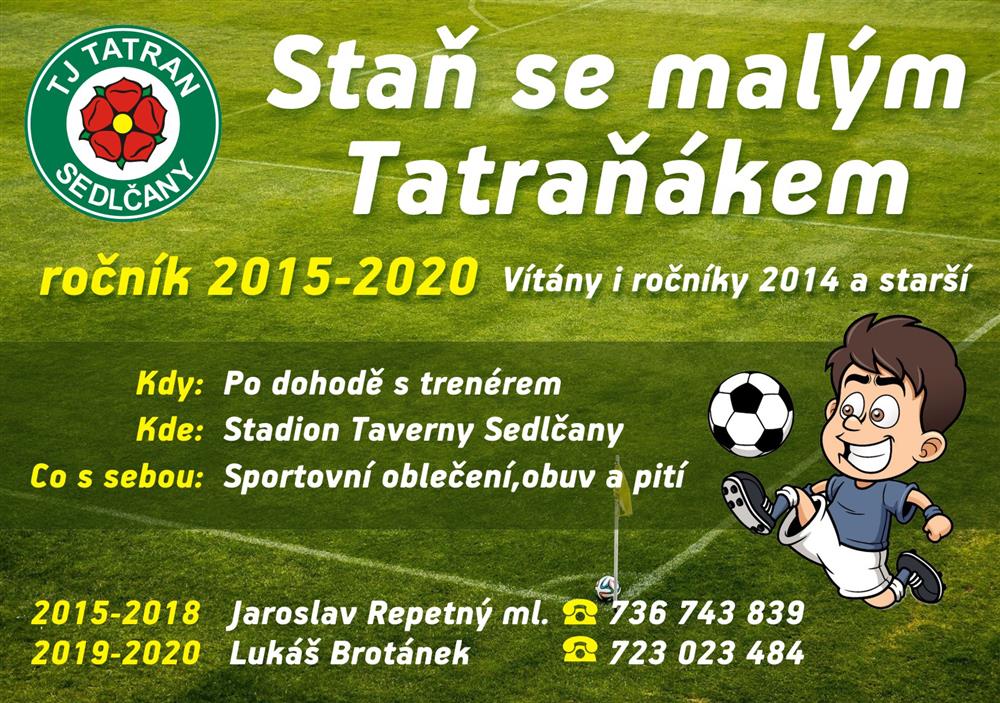 TJ TATRAN
SEDLČANY

Staň se malým Tatraňákem

ročník 2015-2020 Vítány i ročníky 2014 a starší

Kdy: Po dohodě s trenérem
Kde: Stadion Taverny Sedlčany
Co s sebou: Sportovní oblečení,obuv a pití

2015-2018 Jaroslav Repetný ml. ☎ 736 743 839
2019-2020 Lukáš Brotánek ☎ 723 023 484